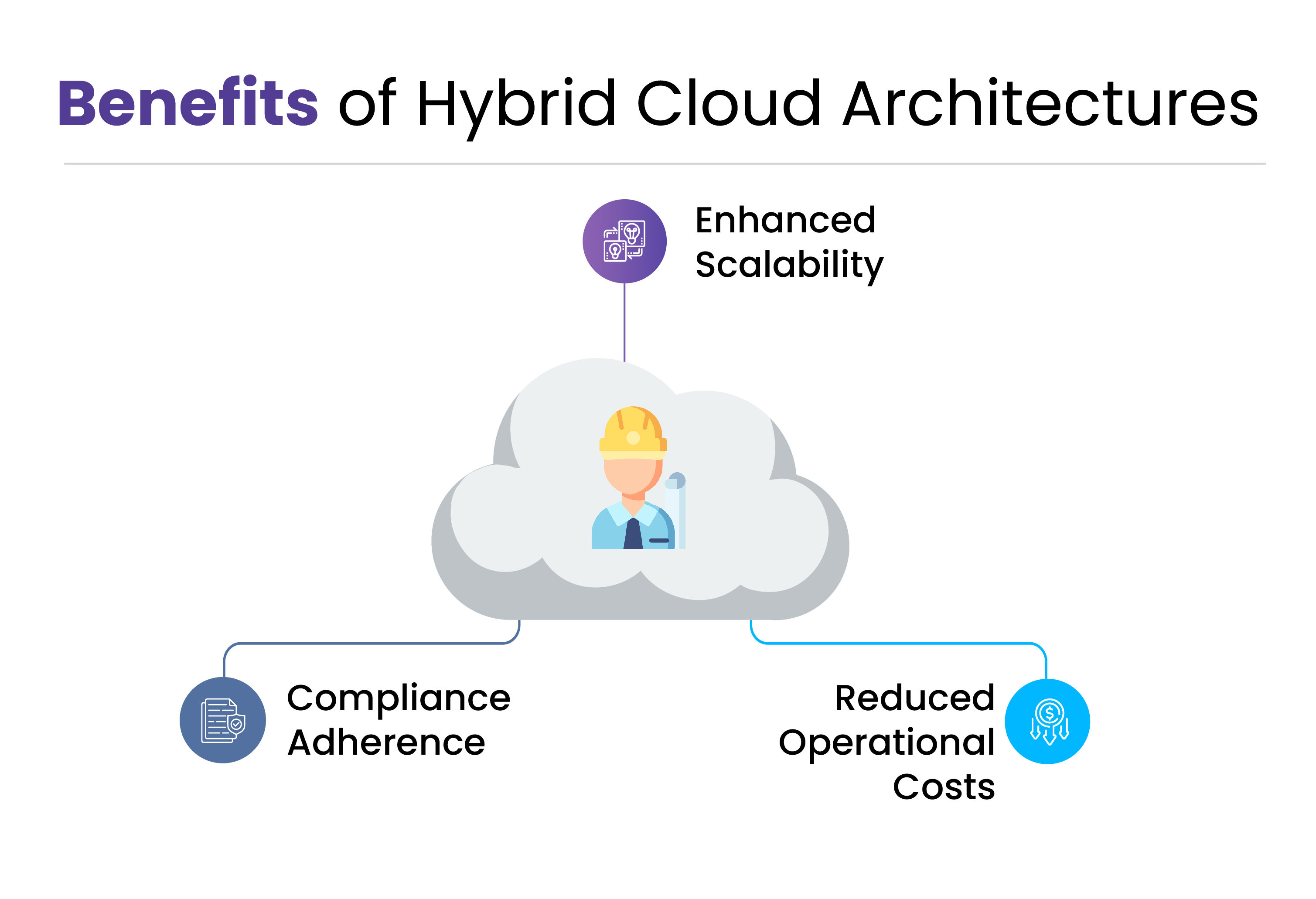 Benefits of Hybrid Cloud Architectures

Enhanced Scalability

Compliance Adherence

Reduced Operational Costs